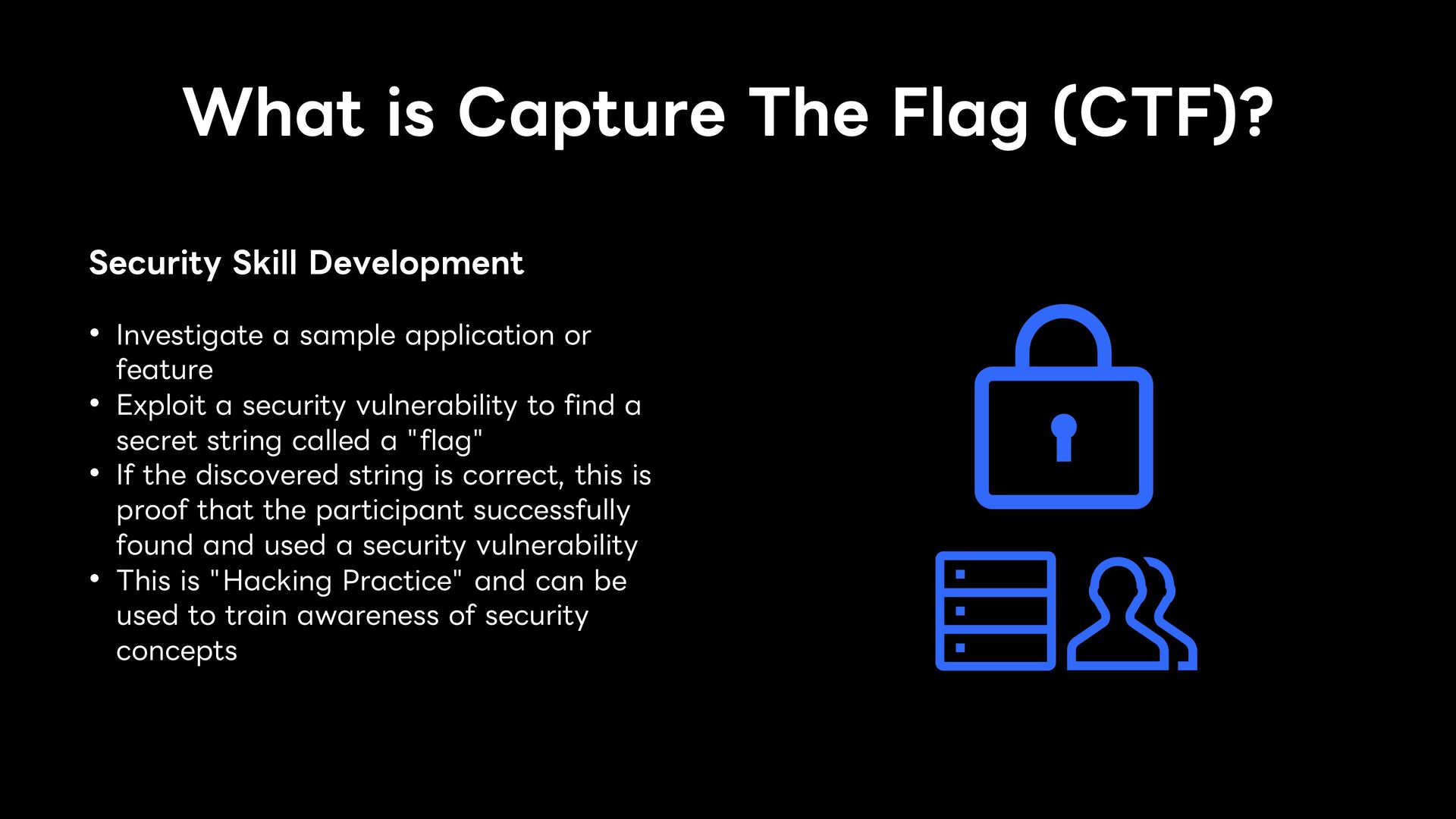 What is Capture The Flag (CTF)?

Security Skill Development

• Investigate a sample application or feature
• Exploit a security vulnerability to find a secret string called a "flag"
• If the discovered string is correct, this is proof that the participant successfully found and used a security vulnerability
• This is "Hacking Practice" and can be used to train awareness of security concepts